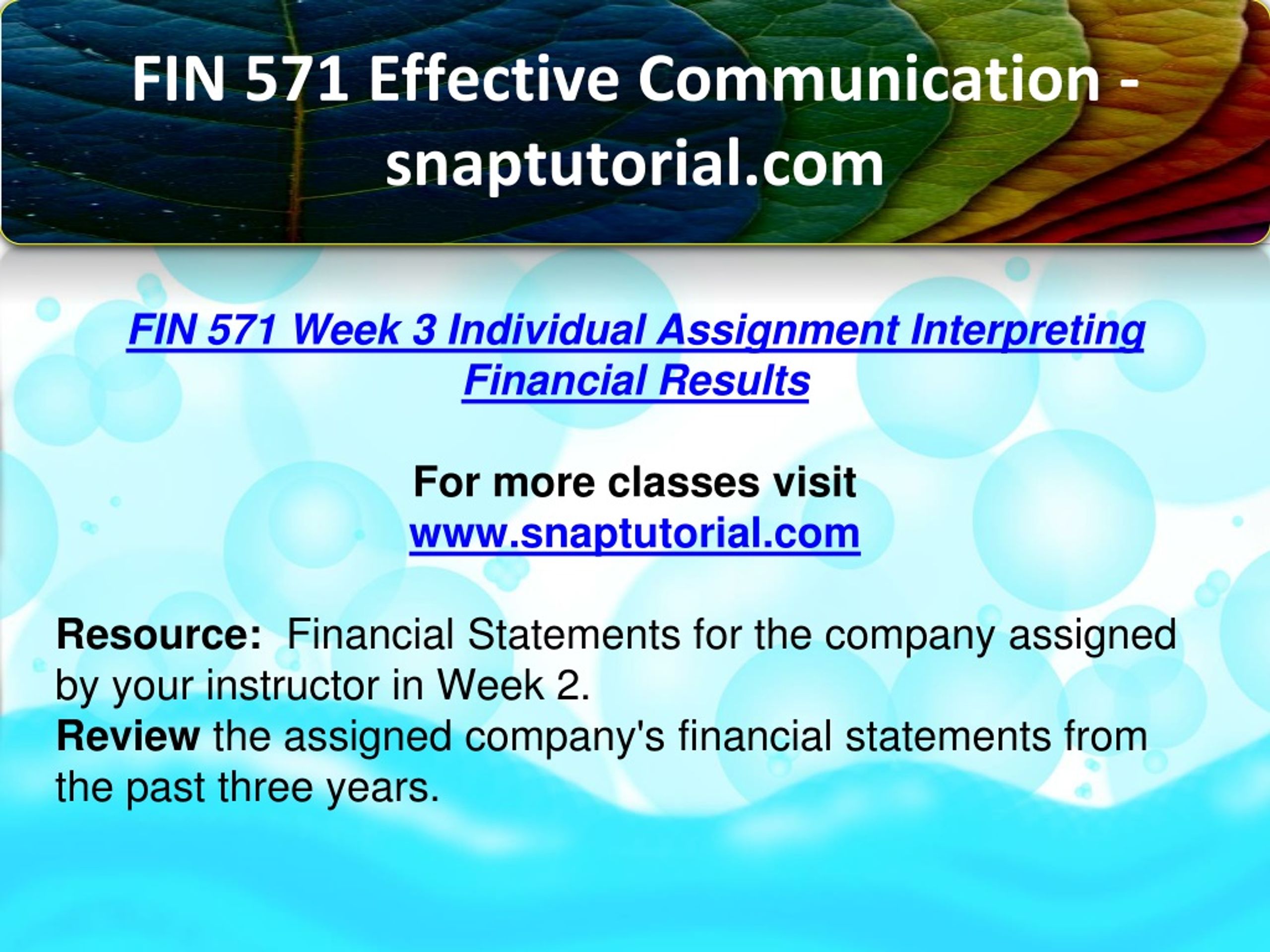 FIN 571 Effective Communication - snaptutorial.com

FIN 571 Week 3 Individual Assignment Interpreting Financial Results

For more classes visit
www.snaptutorial.com

Resource: Financial Statements for the company assigned by your instructor in Week 2.
Review the assigned company's financial statements from the past three years.